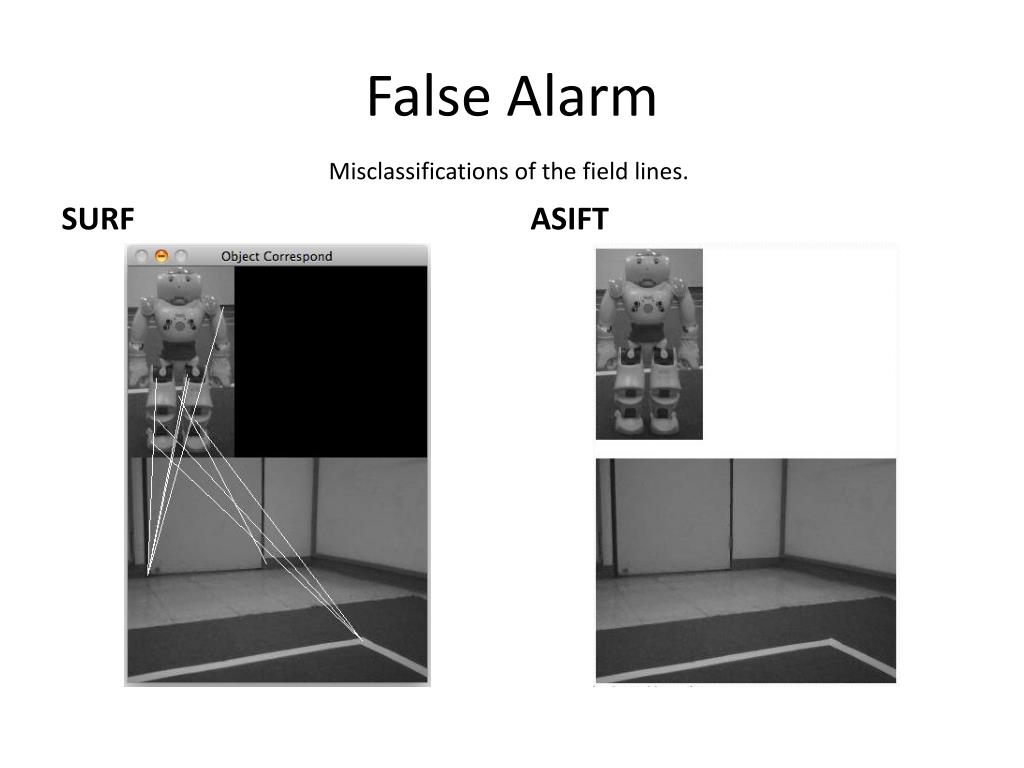 False Alarm

Misclassifications of the field lines.

SURF

Object Correspond

ASIFT